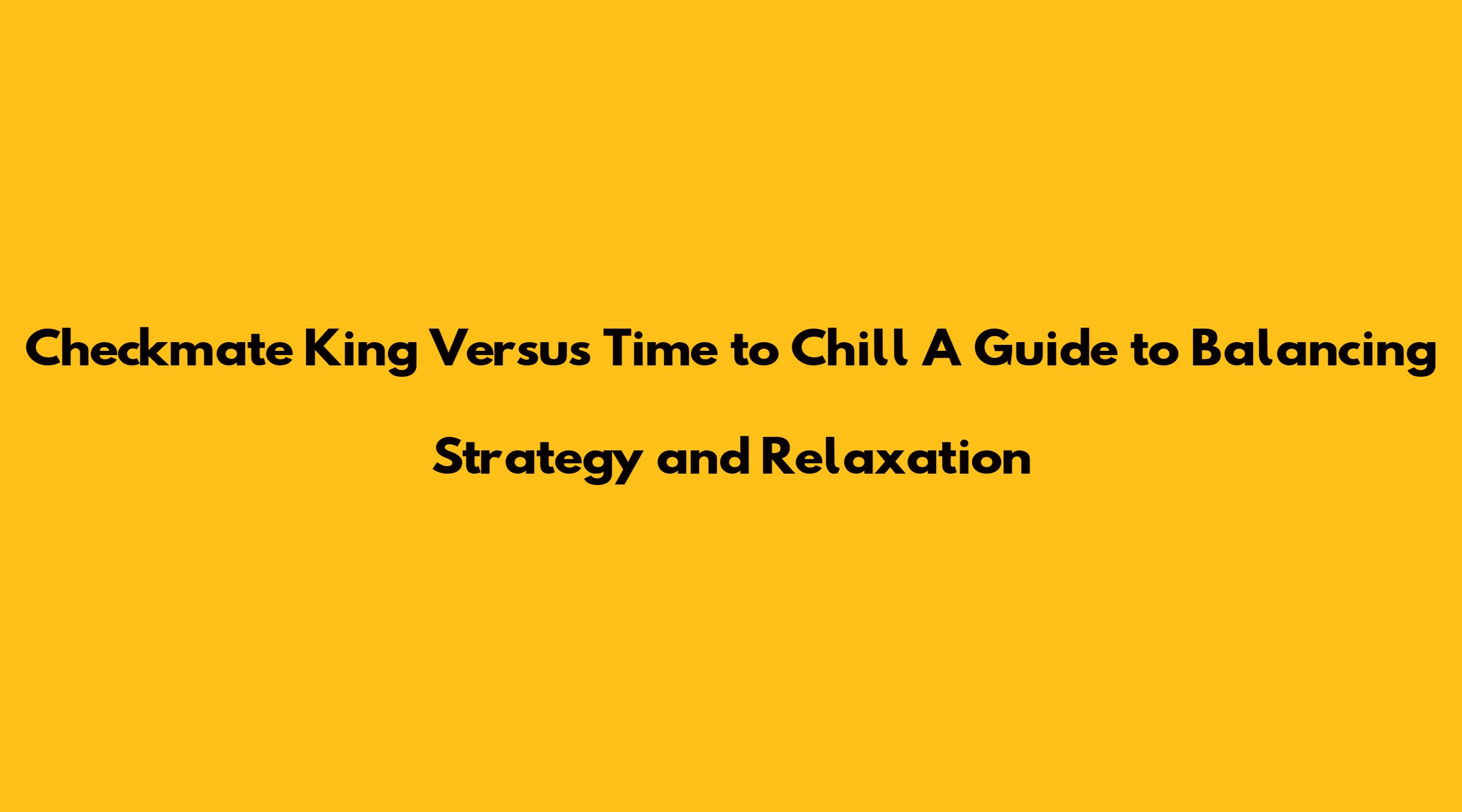 Checkmate King Versus Time to Chill A Guide to Balancing Strategy and Relaxation